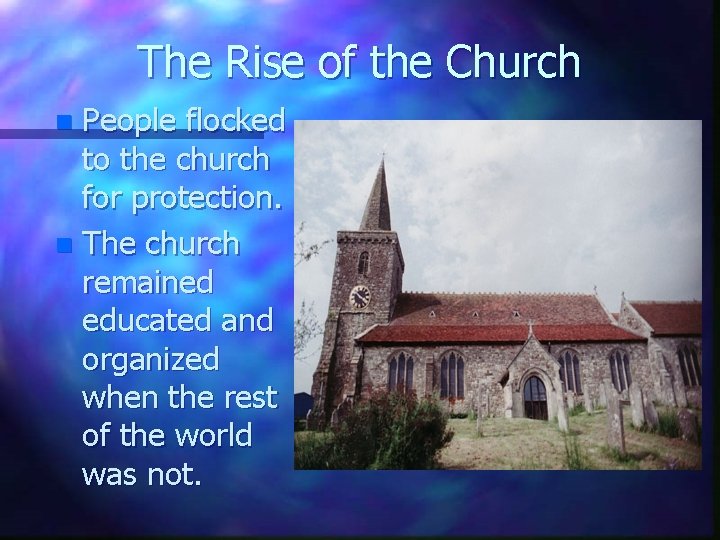 The Rise of the Church

People flocked to the church for protection.

The church remained educated and organized when the rest of the world was not.